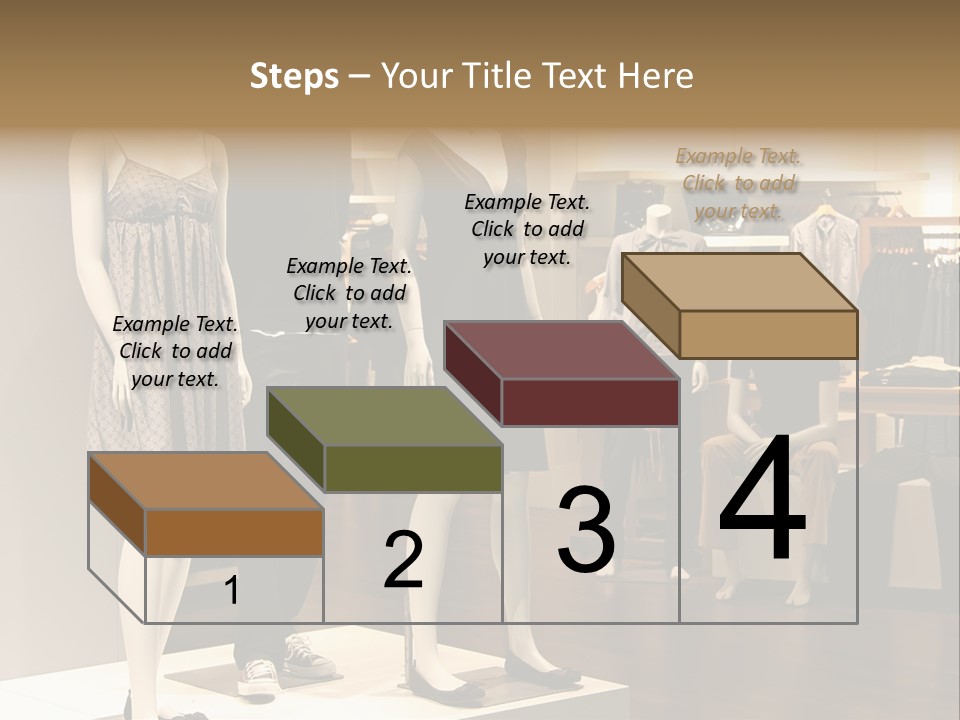 Steps – Your Title Text Here

Example Text. Click to add your text.

Example Text. Click to add your text.

Example Text. Click to add your text.

Example Text. Click to add your text.

1

2

3

4